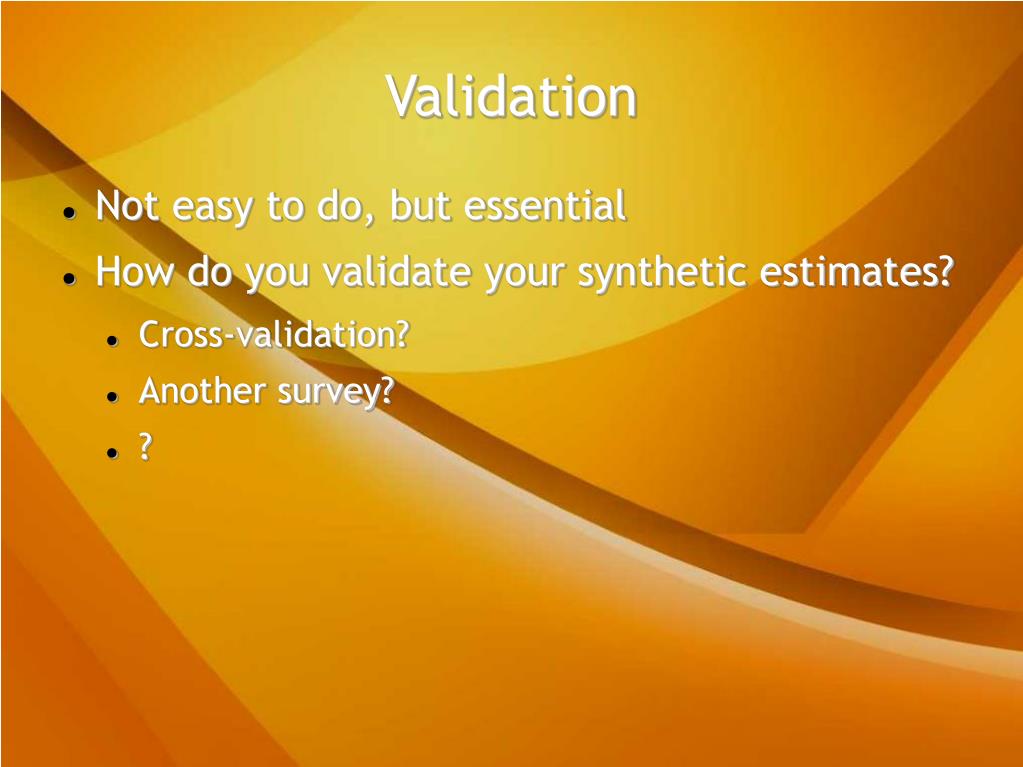 Validation

- Not easy to do, but essential
- How do you validate your synthetic estimates?
  - Cross-validation?
  - Another survey?
  - ?